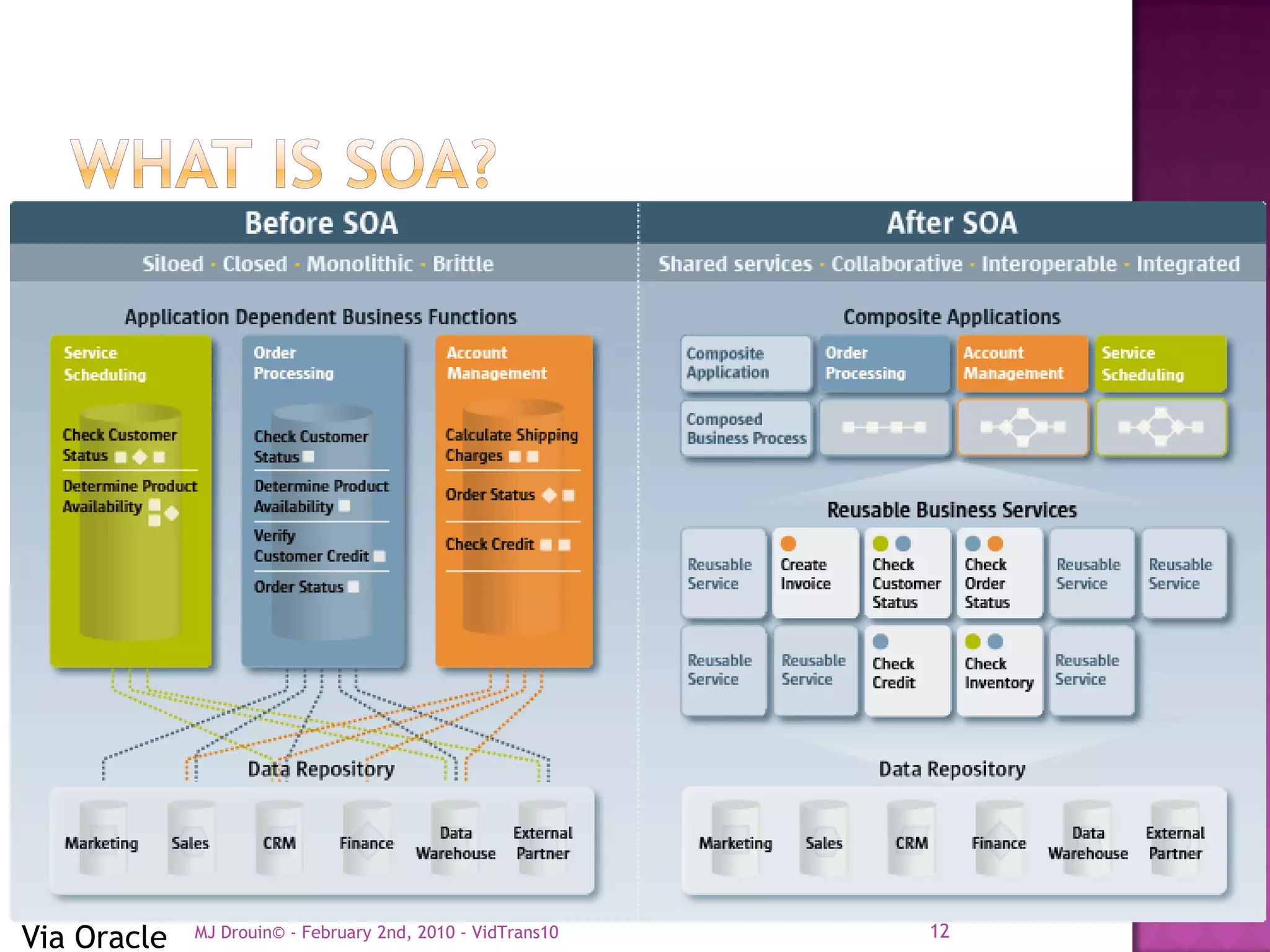 WHAT IS SOA?

Before SOA

Siloed · Closed · Monolithic · Brittle

Application Dependent Business Functions

Service Scheduling

Check Customer Status

Determine Product Availability

Order Processing

Check Customer Status

Determine Product Availability

Verify Customer Credit

Order Status

Account Management

Calculate Shipping Charges

Order Status

Check Credit

Data Repository

Marketing

Sales

CRM

Finance

Data Warehouse

External Partner

After SOA

Shared services · Collaborative · Interoperable · Integrated

Composite Applications

Composite Application

Order Processing

Account Management

Service Scheduling

Composed Business Process

Reusable Business Services

Reusable Service

Create Invoice

Check Customer Status

Check Order Status

Reusable Service

Reusable Service

Reusable Service

Reusable Service

Check Credit

Check Inventory

Reusable Service

Data Repository

Marketing

Sales

CRM

Finance

Data Warehouse

External Partner

Via Oracle

MJ Drouin© - February 2nd, 2010 - VidTrans10

12